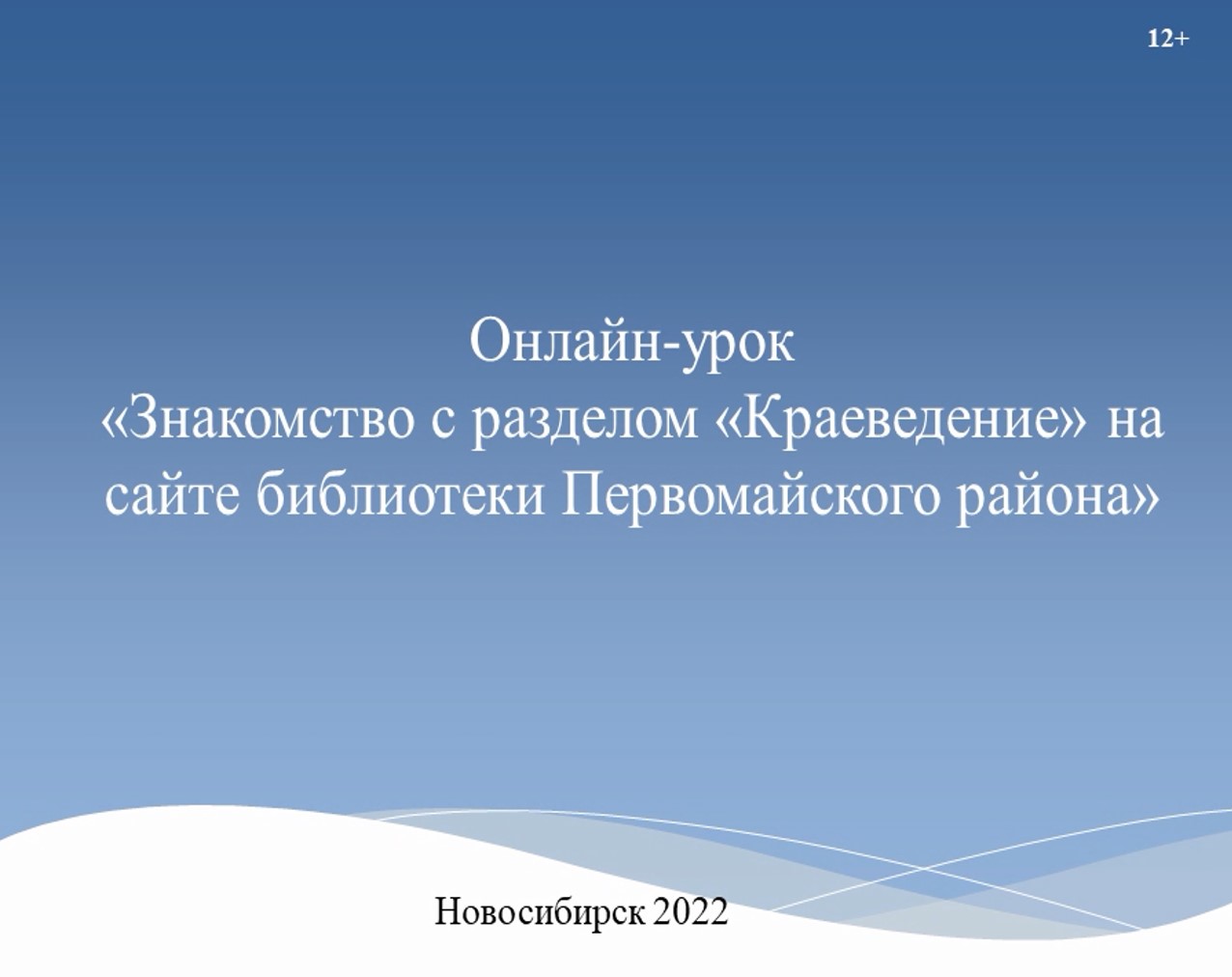 12+

Онлайн-урок
«Знакомство с разделом «Краеведение» на сайте библиотеки Первомайского района»

Новосибирск 2022